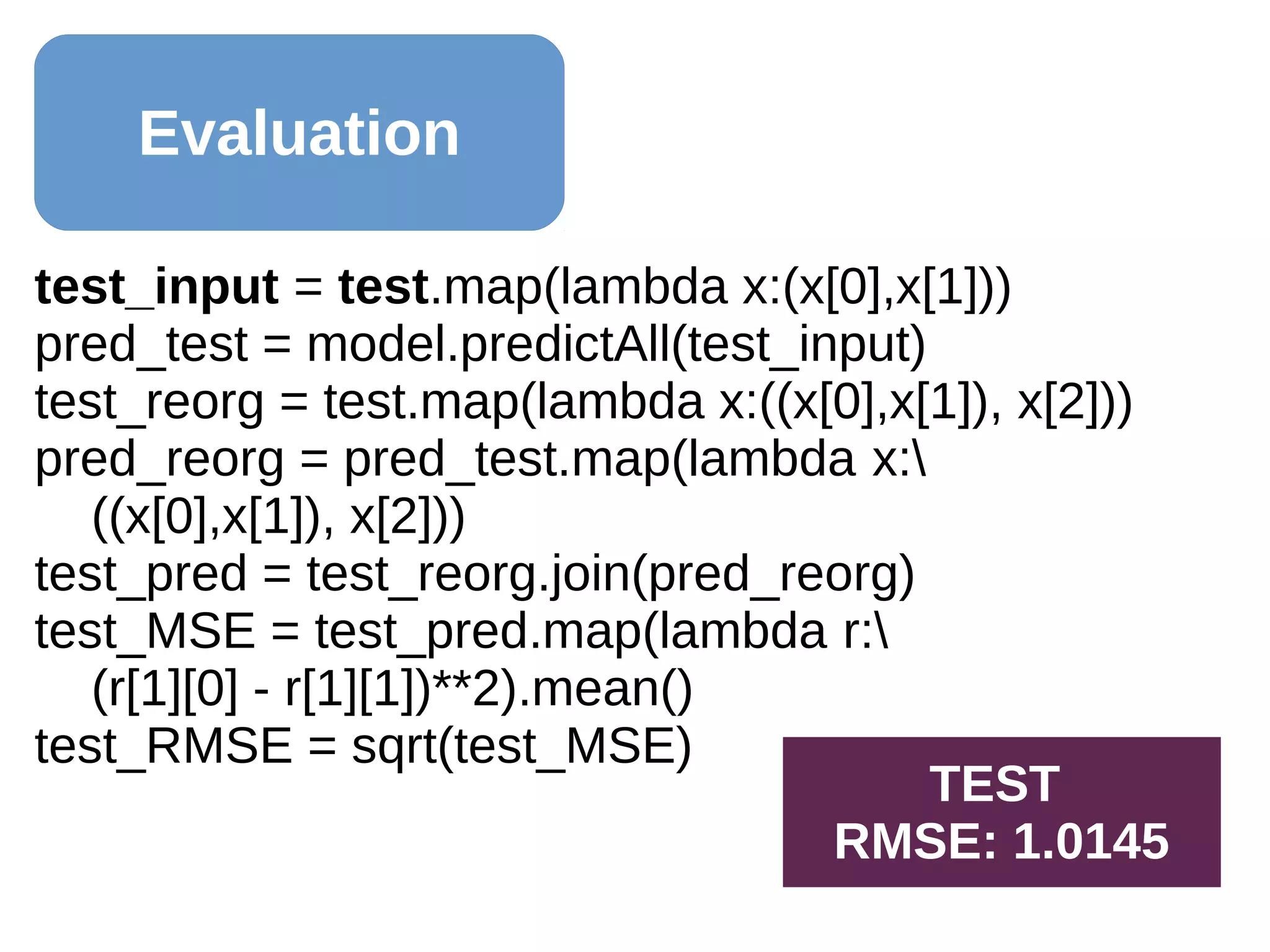 Evaluation

test_input = test.map(lambda x:(x[0],x[1]))
pred_test = model.predictAll(test_input)
test_reorg = test.map(lambda x:((x[0],x[1]), x[2]))
pred_reorg = pred_test.map(lambda x:\
((x[0],x[1]), x[2]))
test_pred = test_reorg.join(pred_reorg)
test_MSE = test_pred.map(lambda r:\
(r[1][0] - r[1][1])**2).mean()
test_RMSE = sqrt(test_MSE)

TEST
RMSE: 1.0145